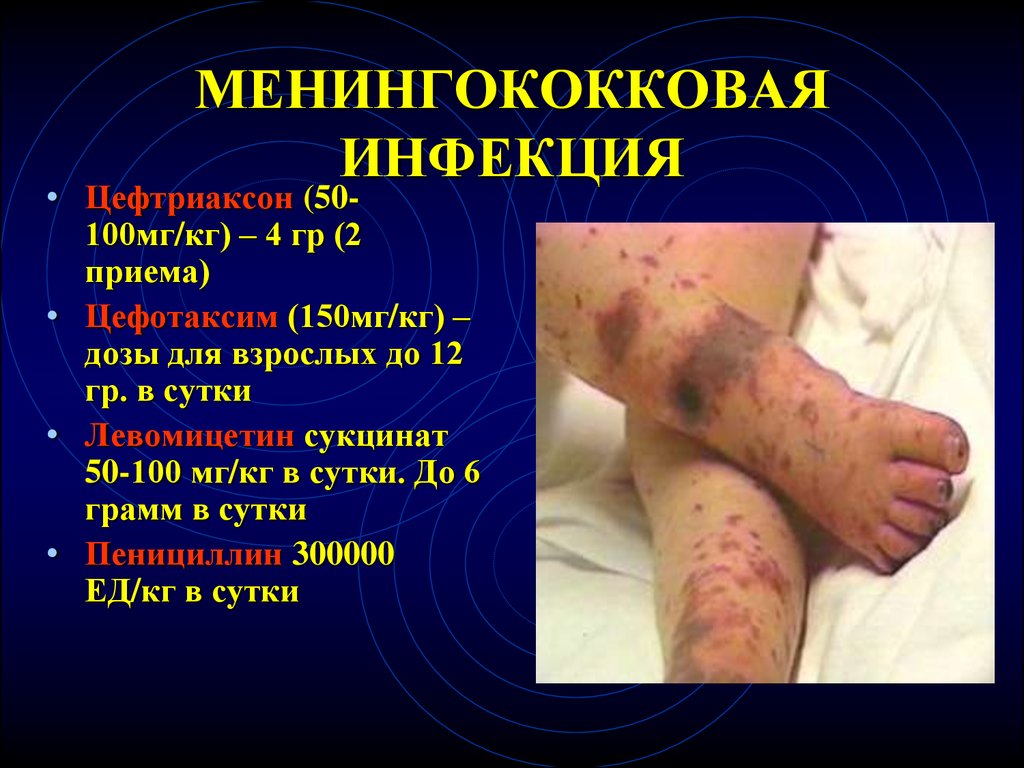 МЕНИНГОКОККОВАЯ ИНФЕКЦИЯ

• Цефтриаксон (50-100мг/кг) – 4 гр (2 приема)
• Цефотаксим (150мг/кг) – дозы для взрослых до 12 гр. в сутки
• Левомицетин сукцинат 50-100 мг/кг в сутки. До 6 грамм в сутки
• Пенициллин 300000 ЕД/кг в сутки